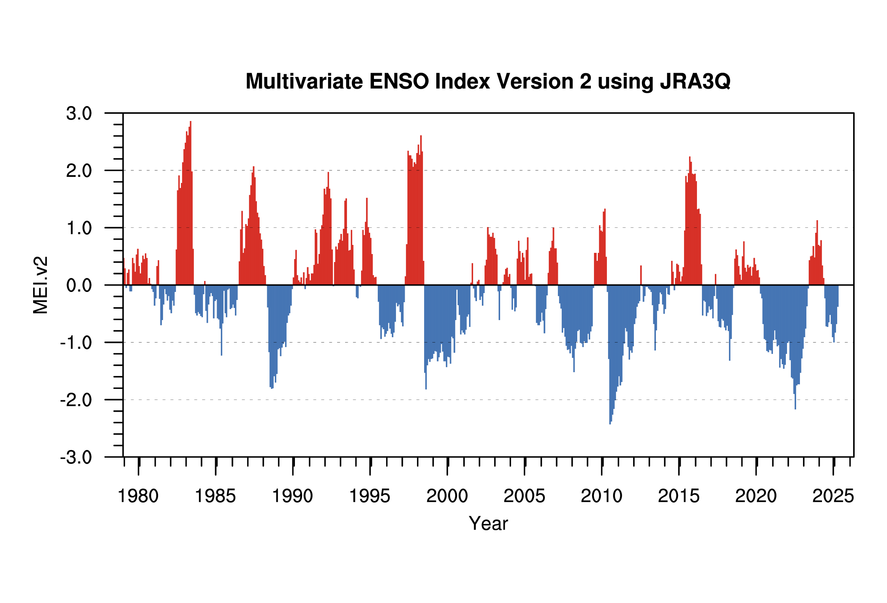 Multivariate ENSO Index Version 2 using JRA3Q

MEI.v2

3.0
2.0
1.0
0.0
-1.0
-2.0
-3.0

1980 1985 1990 1995 2000 2005 2010 2015 2020 2025

Year